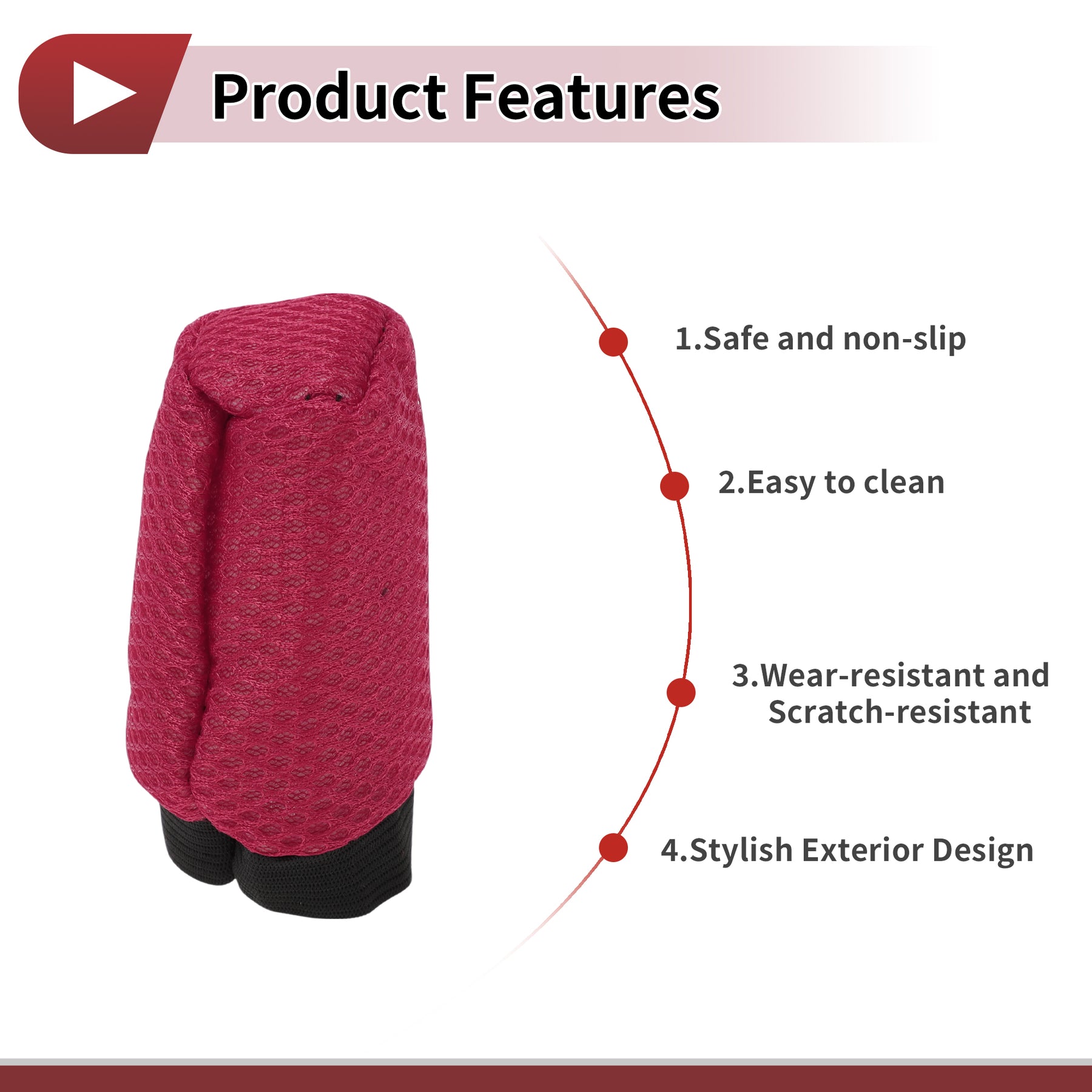 Product Features

1.Safe and non-slip

2.Easy to clean

3.Wear-resistant and Scratch-resistant

4.Stylish Exterior Design